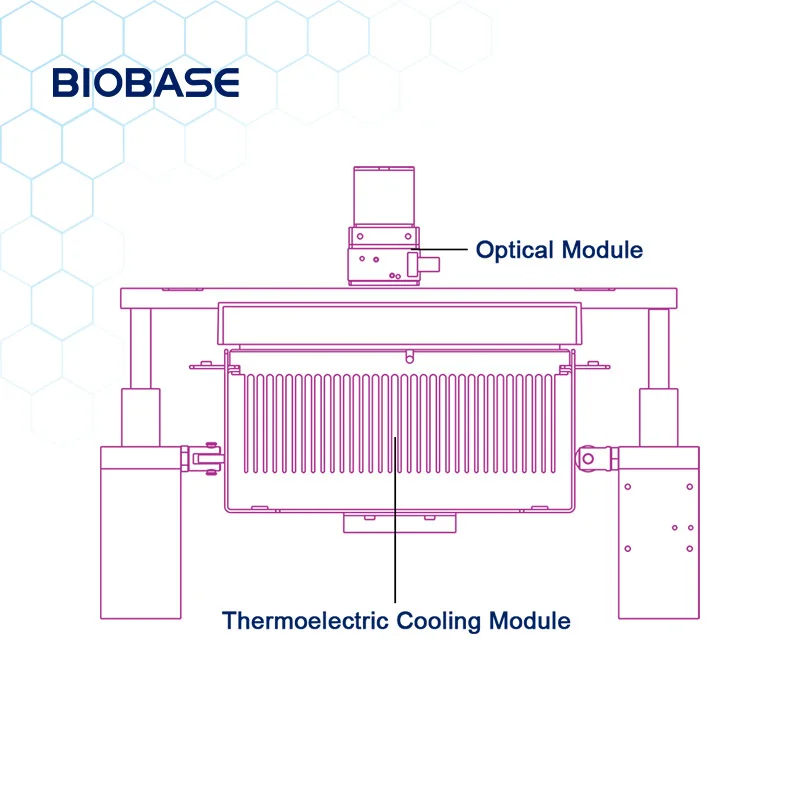 BIOBASE

Optical Module

Thermoelectric Cooling Module